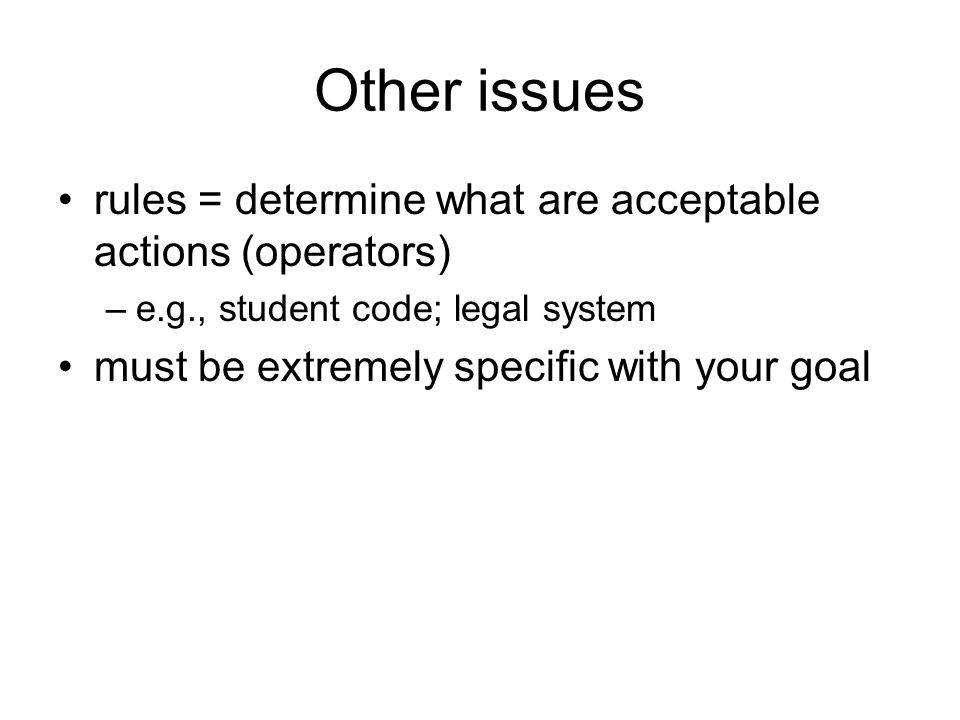 Other issues

• rules = determine what are acceptable actions (operators)

– e.g., student code; legal system

• must be extremely specific with your goal